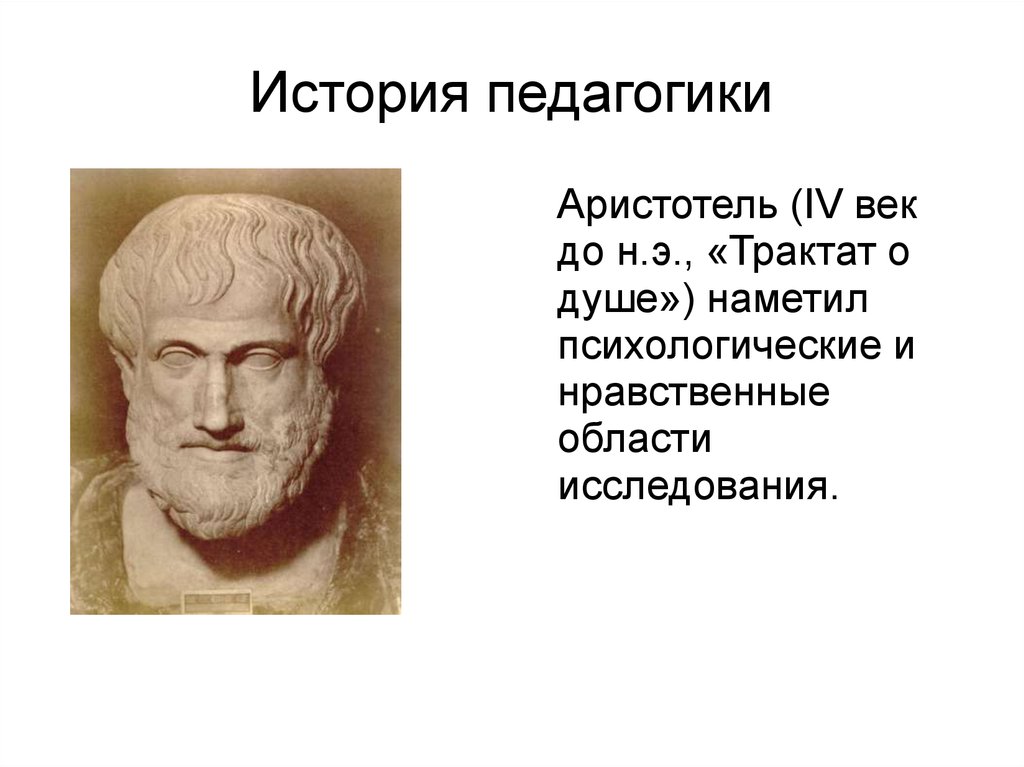 История педагогики

Аристотель (IV век до н.э., «Трактат о душе») наметил психологические и нравственные области исследования.